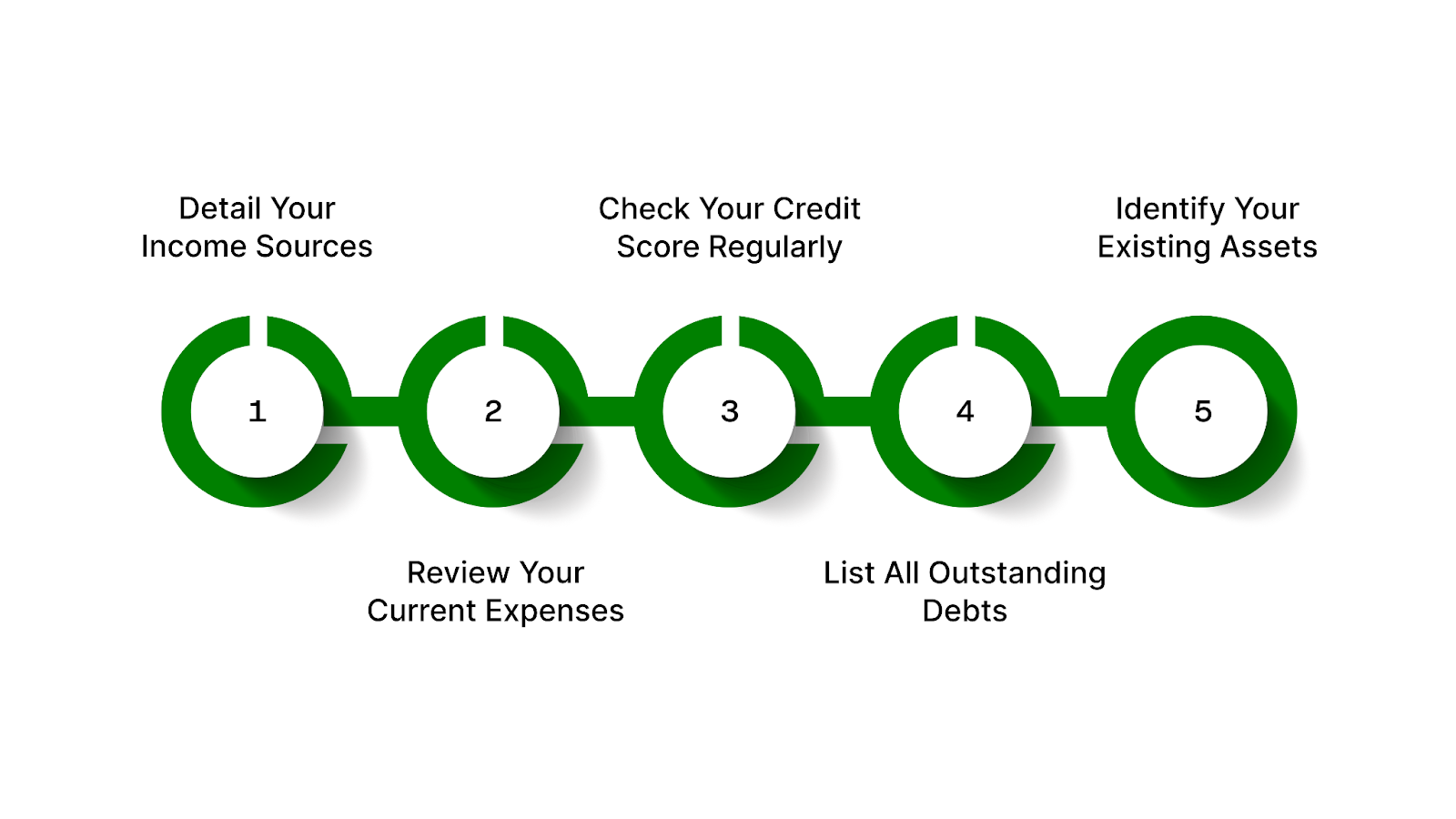 Detail Your Income Sources

Check Your Credit Score Regularly

Identify Your Existing Assets

1

2

3

4

5

Review Your Current Expenses

List All Outstanding Debts